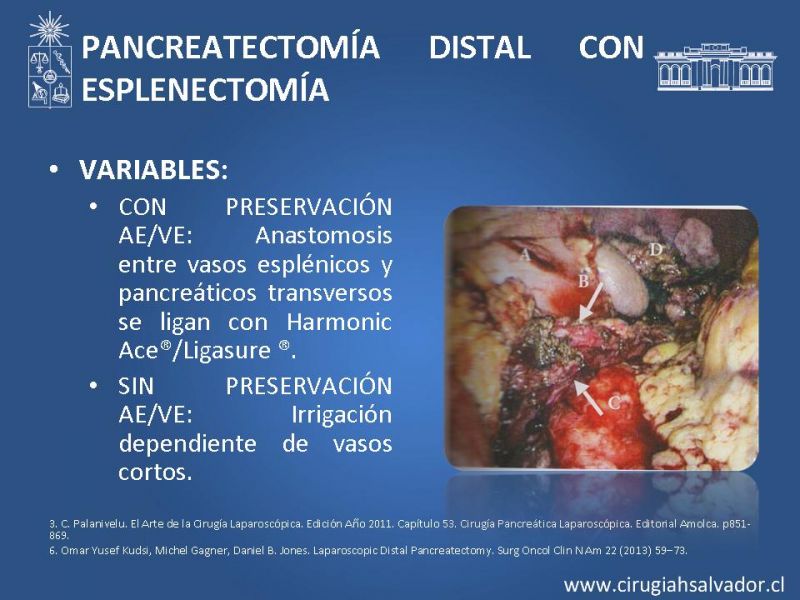 PANCREATECTOMÍA DISTAL CON ESPLENECTOMÍA

• VARIABLES:
• CON PRESERVACIÓN AE/VE: Anastomosis entre vasos esplénicos y pancreáticos transversos se ligan con Harmonic Ace®/Ligasure ®.
• SIN PRESERVACIÓN AE/VE: Irrigación dependiente de vasos cortos.

A
B
C
D

3. C. Palanivelu. El Arte de la Cirugía Laparoscópica. Edición Año 2011. Capítulo 53. Cirugía Pancreática Laparoscópica. Editorial Amolca. p851-869.
6. Omar Yusef Kudsi, Michel Gagner, Daniel B. Jones. Laparoscopic Distal Pancreatectomy. Surg Oncol Clin N Am 22 (2013) 59–73.

www.cirugiahsalvador.cl